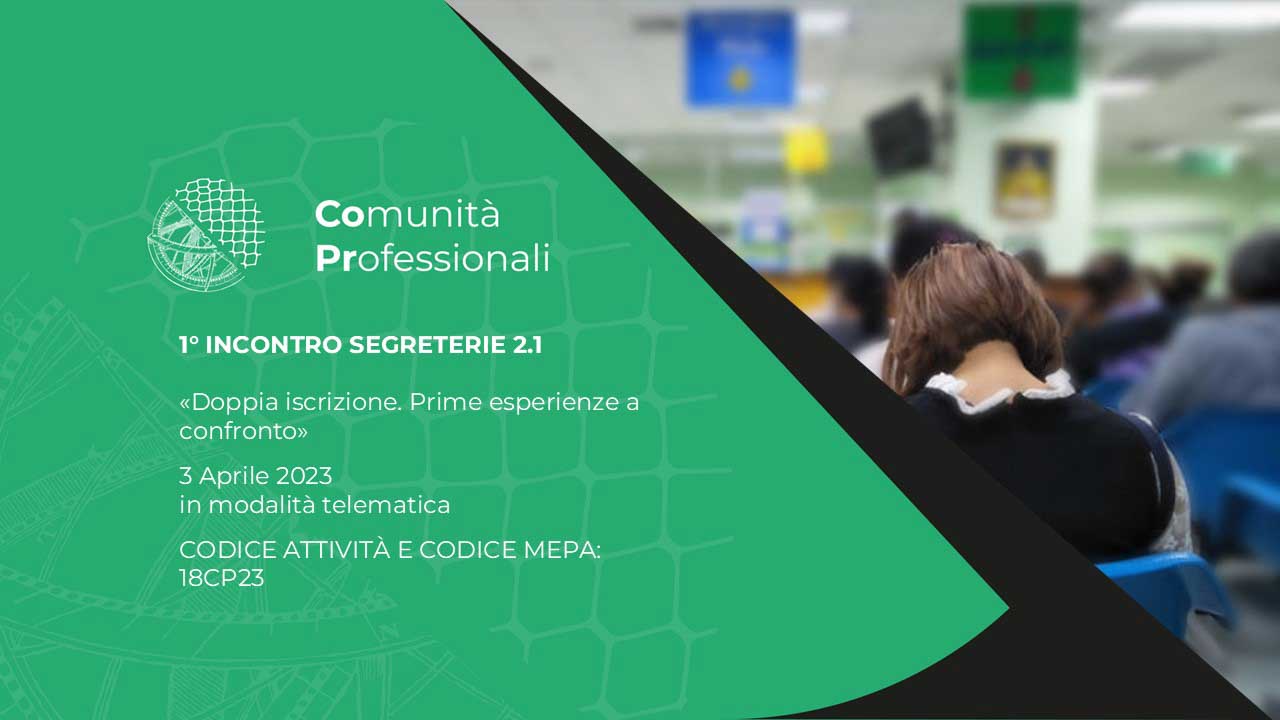 Comunità Professionali

1° INCONTRO SEGRETERIE 2.1

«Doppia iscrizione. Prime esperienze a confronto»

3 Aprile 2023
in modalità telematica

CODICE ATTIVITÀ E CODICE MEPA: 18CP23